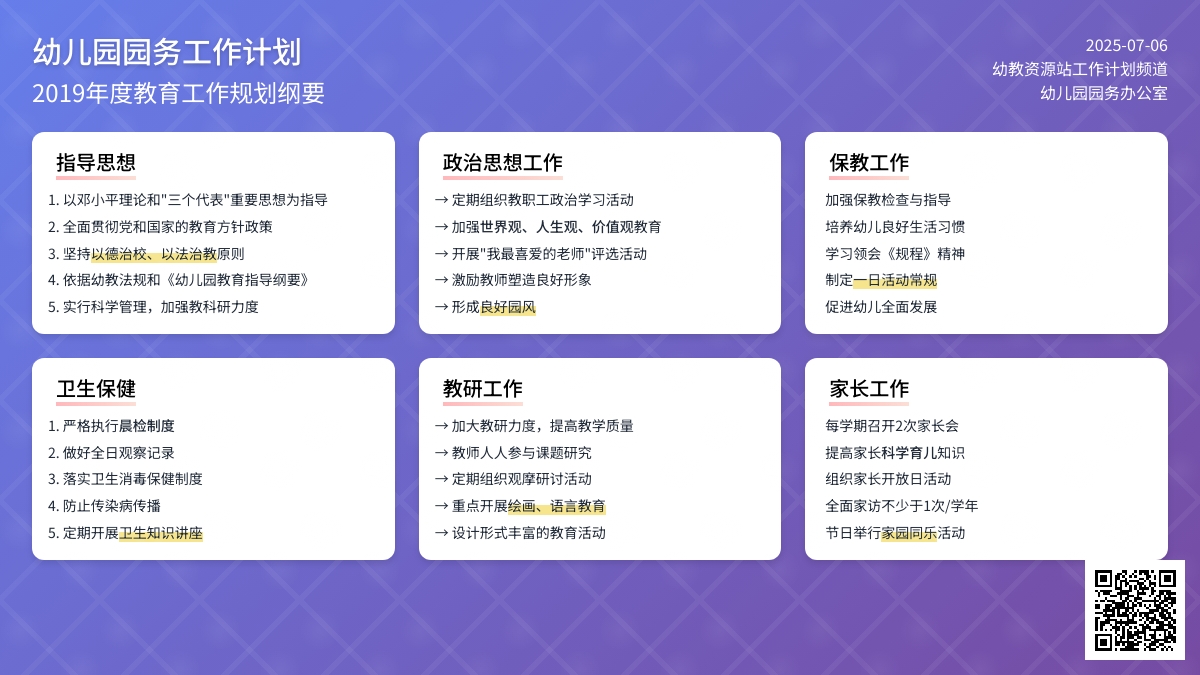 幼儿园园务工作计划
2019年度教育工作规划纲要

2025-07-06
幼教资源站工作计划频道
幼儿园园务办公室

指导思想
1. 以邓小平理论和"三个代表"重要思想为指导
2. 全面贯彻党和国家的教育方针政策
3. 坚持以德治校、以法治教原则
4. 依据幼教法规和《幼儿园教育指导纲要》
5. 实行科学管理，加强教科研力度

政治思想工作
→ 定期组织教职工政治学习活动
→ 加强世界观、人生观、价值观教育
→ 开展"我最喜爱的老师"评选活动
→ 激励教师塑造良好形象
→ 形成良好园风

保教工作
加强保教检查与指导
培养幼儿良好生活习惯
学习领会《规程》精神
制定一日活动常规
促进幼儿全面发展

卫生保健
1. 严格执行晨检制度
2. 做好全日观察记录
3. 落实卫生消毒保健制度
4. 防止传染病传播
5. 定期开展卫生知识讲座

教研工作
→ 加大教研力度，提高教学质量
→ 教师人人参与课题研究
→ 定期组织观摩研讨活动
→ 重点开展绘画、语言教育
→ 设计形式丰富的教育活动

家长工作
每学期召开2次家长会
提高家长科学育儿知识
组织家长开放日活动
全面家访不少于1次/学年
节日举行家园同乐活动